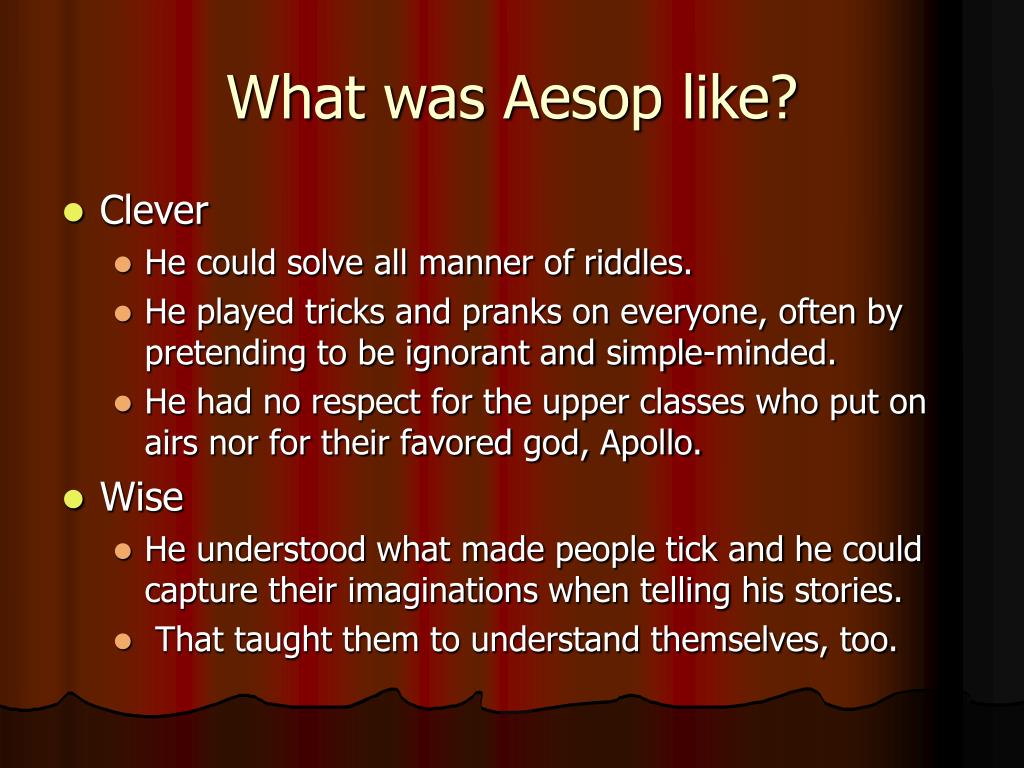 What was Aesop like?

- Clever
  - He could solve all manner of riddles.
  - He played tricks and pranks on everyone, often by pretending to be ignorant and simple-minded.
  - He had no respect for the upper classes who put on airs nor for their favored god, Apollo.
- Wise
  - He understood what made people tick and he could capture their imaginations when telling his stories.
  - That taught them to understand themselves, too.